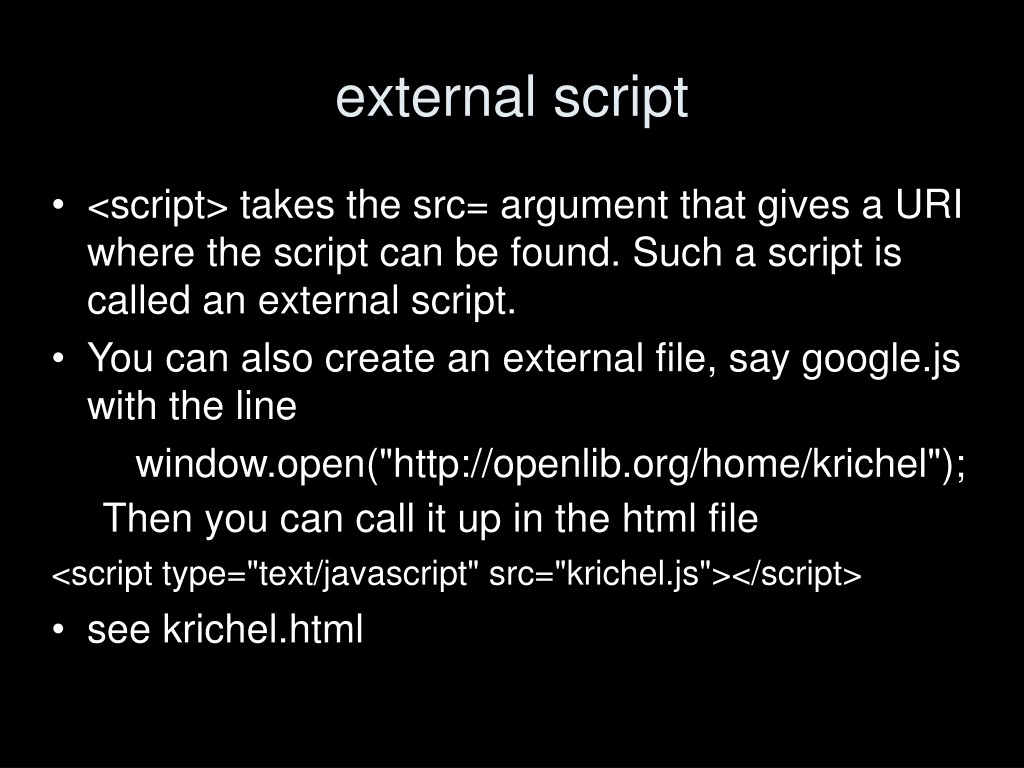 external script

• <script> takes the src= argument that gives a URI where the script can be found. Such a script is called an external script.
• You can also create an external file, say google.js with the line

window.open("http://openlib.org/home/krichel");

Then you can call it up in the html file

<script type="text/javascript" src="krichel.js"></script>

• see krichel.html